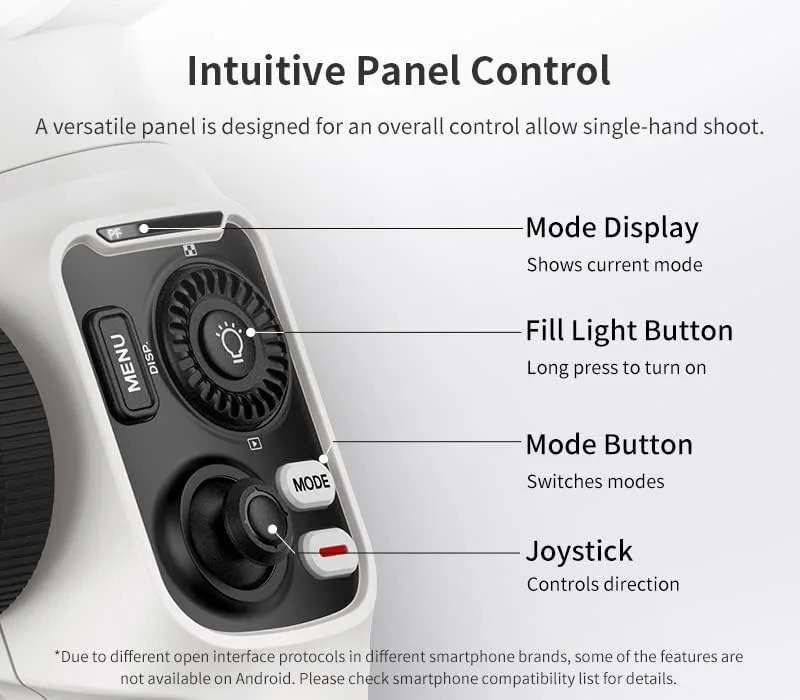 Intuitive Panel Control

A versatile panel is designed for an overall control allow single-hand shoot.

PF

MENU
DISP.

MODE

Mode Display
Shows current mode

Fill Light Button
Long press to turn on

Mode Button
Switches modes

Joystick
Controls direction

*Due to different open interface protocols in different smartphone brands, some of the features are not available on Android. Please check smartphone compatibility list for details.